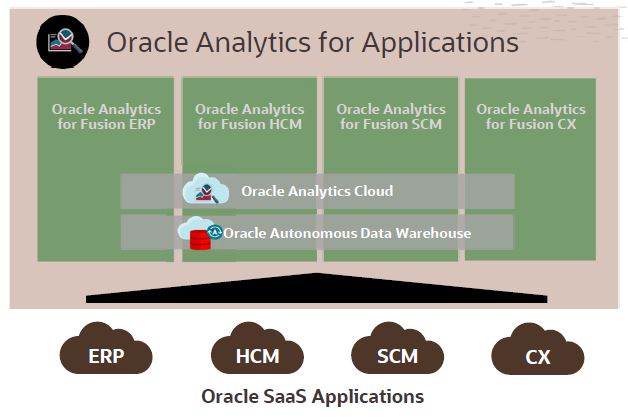 Oracle Analytics for Applications

Oracle Analytics for Fusion ERP

Oracle Analytics for Fusion HCM

Oracle Analytics for Fusion SCM

Oracle Analytics for Fusion CX

Oracle Analytics Cloud

Oracle Autonomous Data Warehouse

ERP

HCM

SCM

CX

Oracle SaaS Applications